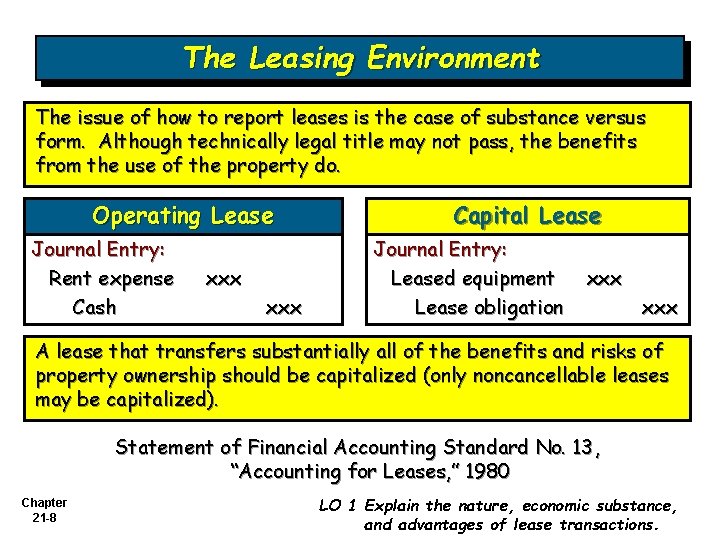 The Leasing Environment

The issue of how to report leases is the case of substance versus form. Although technically legal title may not pass, the benefits from the use of the property do.

Operating Lease

Journal Entry:

Rent expense xxx
Cash xxx

Capital Lease

Journal Entry:

Leased equipment xxx
Lease obligation xxx

A lease that transfers substantially all of the benefits and risks of property ownership should be capitalized (only noncancellable leases may be capitalized).

Statement of Financial Accounting Standard No. 13, "Accounting for Leases," 1980

Chapter 21-8

LO 1 Explain the nature, economic substance, and advantages of lease transactions.